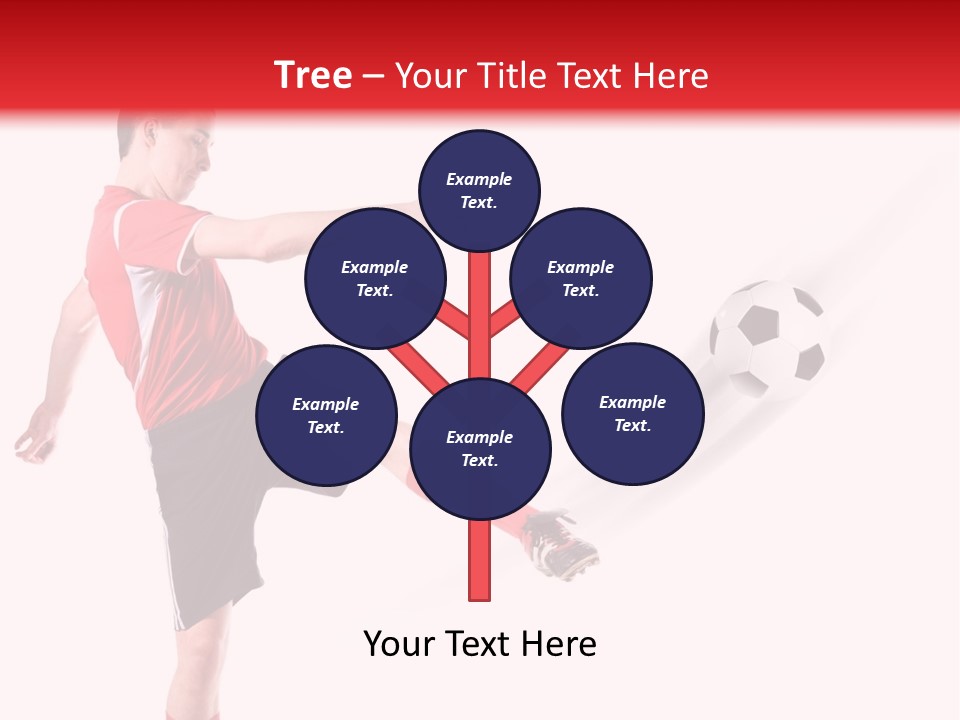 Tree – Your Title Text Here

Example Text.

Example Text.

Example Text.

Example Text.

Example Text.

Example Text.

Your Text Here